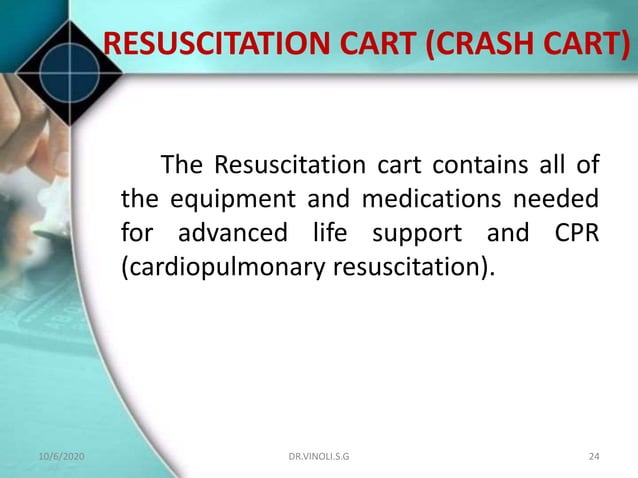 RESUSCITATION CART (CRASH CART)

The Resuscitation cart contains all of the equipment and medications needed for advanced life support and CPR (cardiopulmonary resuscitation).

10/6/2020

DR.VINOLI.S.G

24